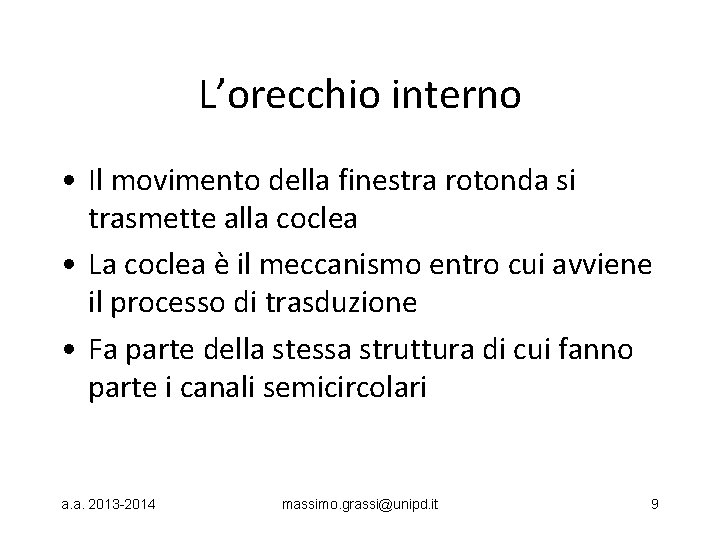 L’orecchio interno

• Il movimento della finestra rotonda si trasmette alla coclea
• La coclea è il meccanismo entro cui avviene il processo di trasduzione
• Fa parte della stessa struttura di cui fanno parte i canali semicircolari

a.a. 2013-2014 massimo.grassi@unipd.it 9